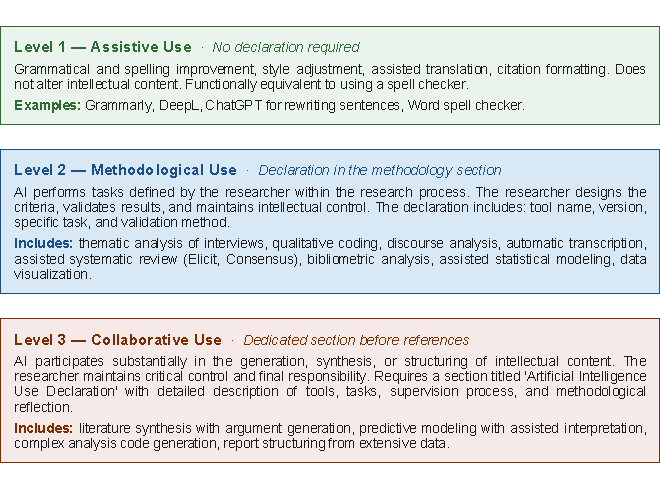 Level 1 — Assistive Use · No declaration required

Grammatical and spelling improvement, style adjustment, assisted translation, citation formatting. Does not alter intellectual content. Functionally equivalent to using a spell checker.

Examples: Grammarly, DeepL, ChatGPT for rewriting sentences, Word spell checker.

Level 2 — Methodological Use · Declaration in the methodology section

AI performs tasks defined by the researcher within the research process. The researcher designs the criteria, validates results, and maintains intellectual control. The declaration includes: tool name, version, specific task, and validation method.

Includes: thematic analysis of interviews, qualitative coding, discourse analysis, automatic transcription, assisted systematic review (Elicit, Consensus), bibliometric analysis, assisted statistical modeling, data visualization.

Level 3 — Collaborative Use · Dedicated section before references

AI participates substantially in the generation, synthesis, or structuring of intellectual content. The researcher maintains critical control and final responsibility. Requires a section titled 'Artificial Intelligence Use Declaration' with detailed description of tools, tasks, supervision process, and methodological reflection.

Includes: literature synthesis with argument generation, predictive modeling with assisted interpretation, complex analysis code generation, report structuring from extensive data.